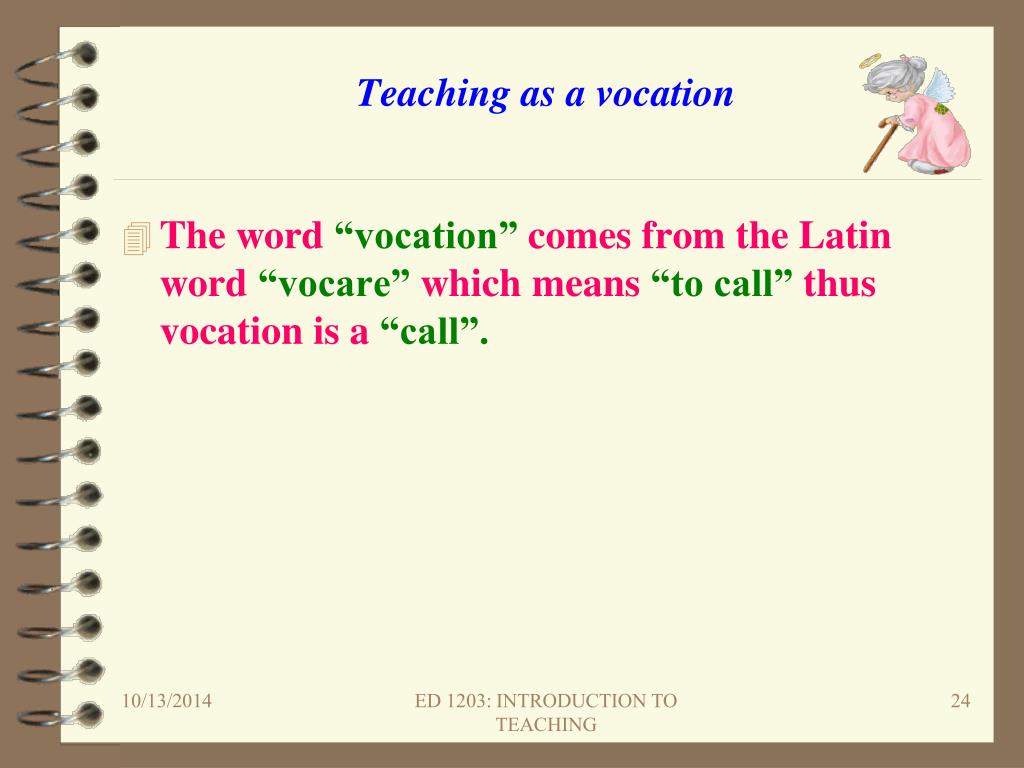 Teaching as a vocation

The word “vocation” comes from the Latin word “vocare” which means “to call” thus vocation is a “call”.

10/13/2014

ED 1203: INTRODUCTION TO TEACHING

24